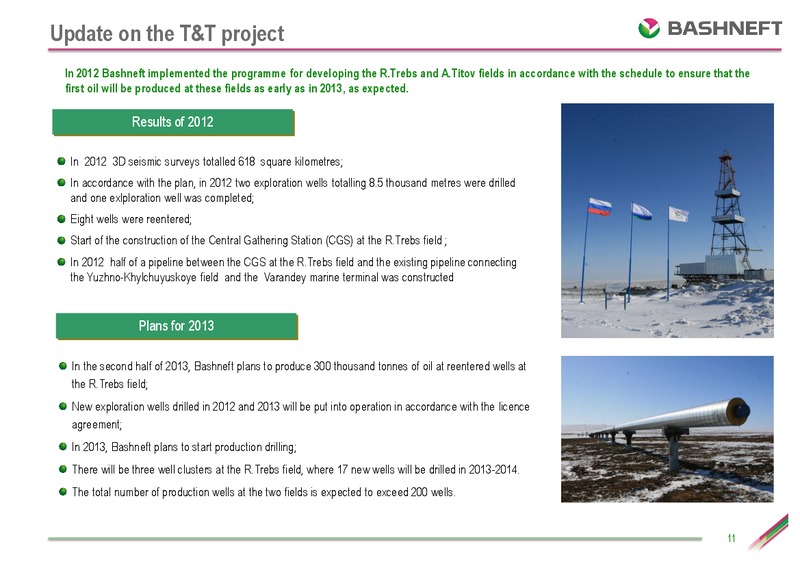 Update on the T&T project

BASHNEFT

In 2012 Bashneft implemented the programme for developing the R.Trebs and A.Titov fields in accordance with the schedule to ensure that the first oil will be produced at these fields as early as in 2013, as expected.

Results of 2012

In 2012 3D seismic surveys totalled 618 square kilometres;

In accordance with the plan, in 2012 two exploration wells totalling 8.5 thousand metres were drilled and one exlploration well was completed;

Eight wells were reentered;

Start of the construction of the Central Gathering Station (CGS) at the R.Trebs field ;

In 2012 half of a pipeline between the CGS at the R.Trebs field and the existing pipeline connecting the Yuzhno-Khylchuyuskoye field and the Varandey marine terminal was constructed

Plans for 2013

In the second half of 2013, Bashneft plans to produce 300 thousand tonnes of oil at reentered wells at the R.Trebs field;

New exploration wells drilled in 2012 and 2013 will be put into operation in accordance with the licence agreement;

In 2013, Bashneft plans to start production drilling;

There will be three well clusters at the R.Trebs field, where 17 new wells will be drilled in 2013-2014.

The total number of production wells at the two fields is expected to exceed 200 wells.

11